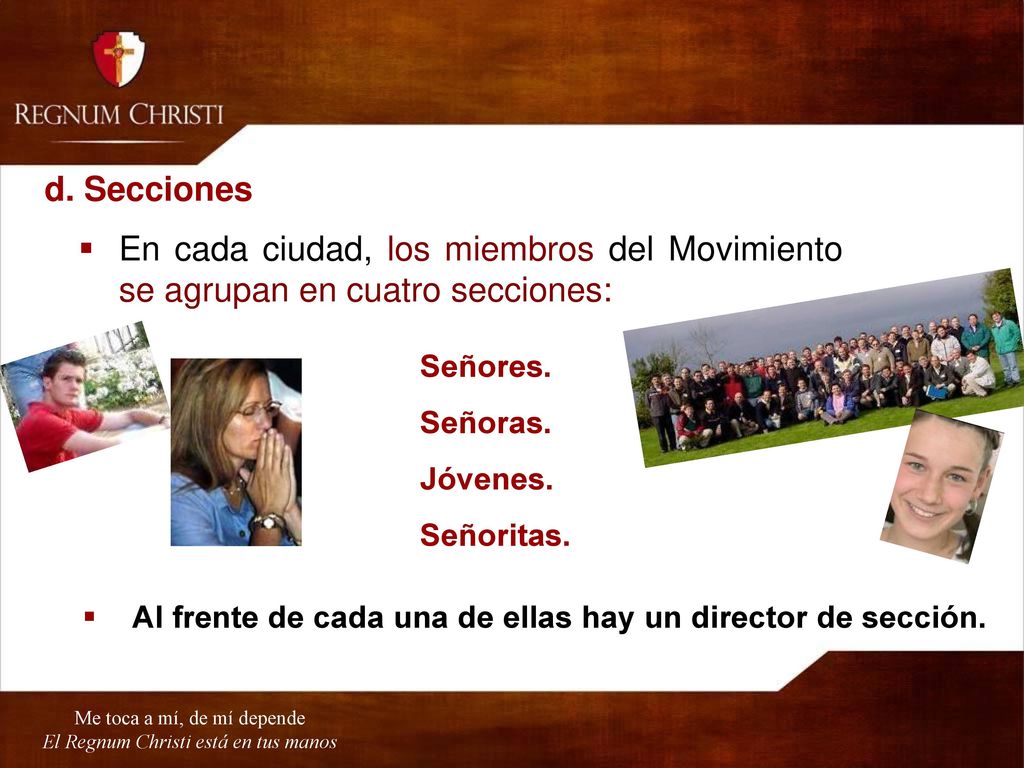 REGNUM CHRISTI

d. Secciones

▪ En cada ciudad, los miembros del Movimiento se agrupan en cuatro secciones:

Señores.

Señoras.

Jóvenes.

Señoritas.

▪ Al frente de cada una de ellas hay un director de sección.

Me toca a mí, de mí depende
El Regnum Christi está en tus manos